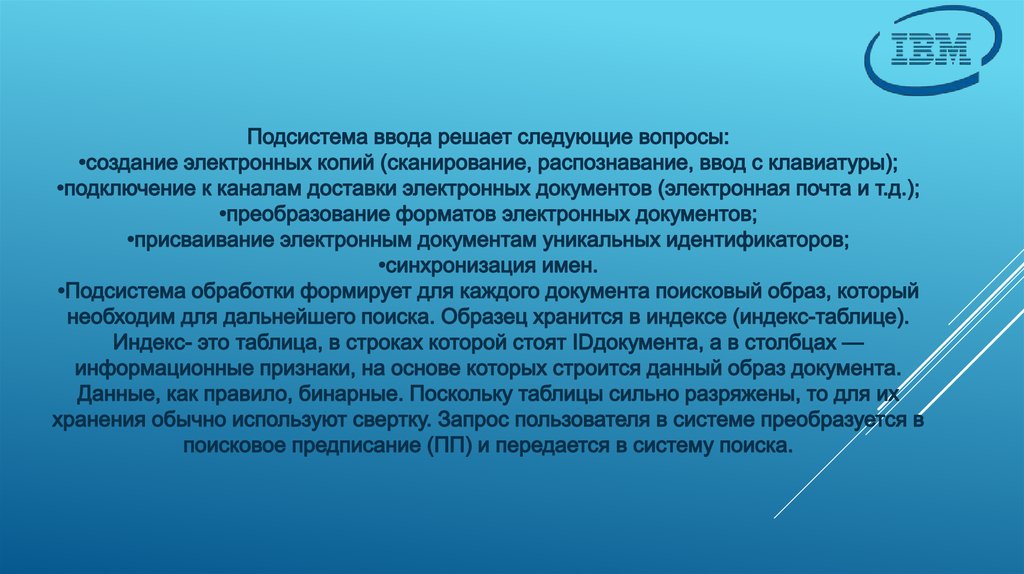 IBM

Подсистема ввода решает следующие вопросы:
•создание электронных копий (сканирование, распознавание, ввод с клавиатуры);
•подключение к каналам доставки электронных документов (электронная почта и т.д.);
•преобразование форматов электронных документов;
•присваивание электронным документам уникальных идентификаторов;
•синхронизация имен.
•Подсистема обработки формирует для каждого документа поисковый образ, который необходим для дальнейшего поиска. Образец хранится в индексе (индекс-таблице). Индекс- это таблица, в строках которой стоят IDдокумента, а в столбцах — информационные признаки, на основе которых строится данный образ документа. Данные, как правило, бинарные. Поскольку таблицы сильно разряжены, то для их хранения обычно используют свертку. Запрос пользователя в системе преобразуется в поисковое предписание (ПП) и передается в систему поиска.